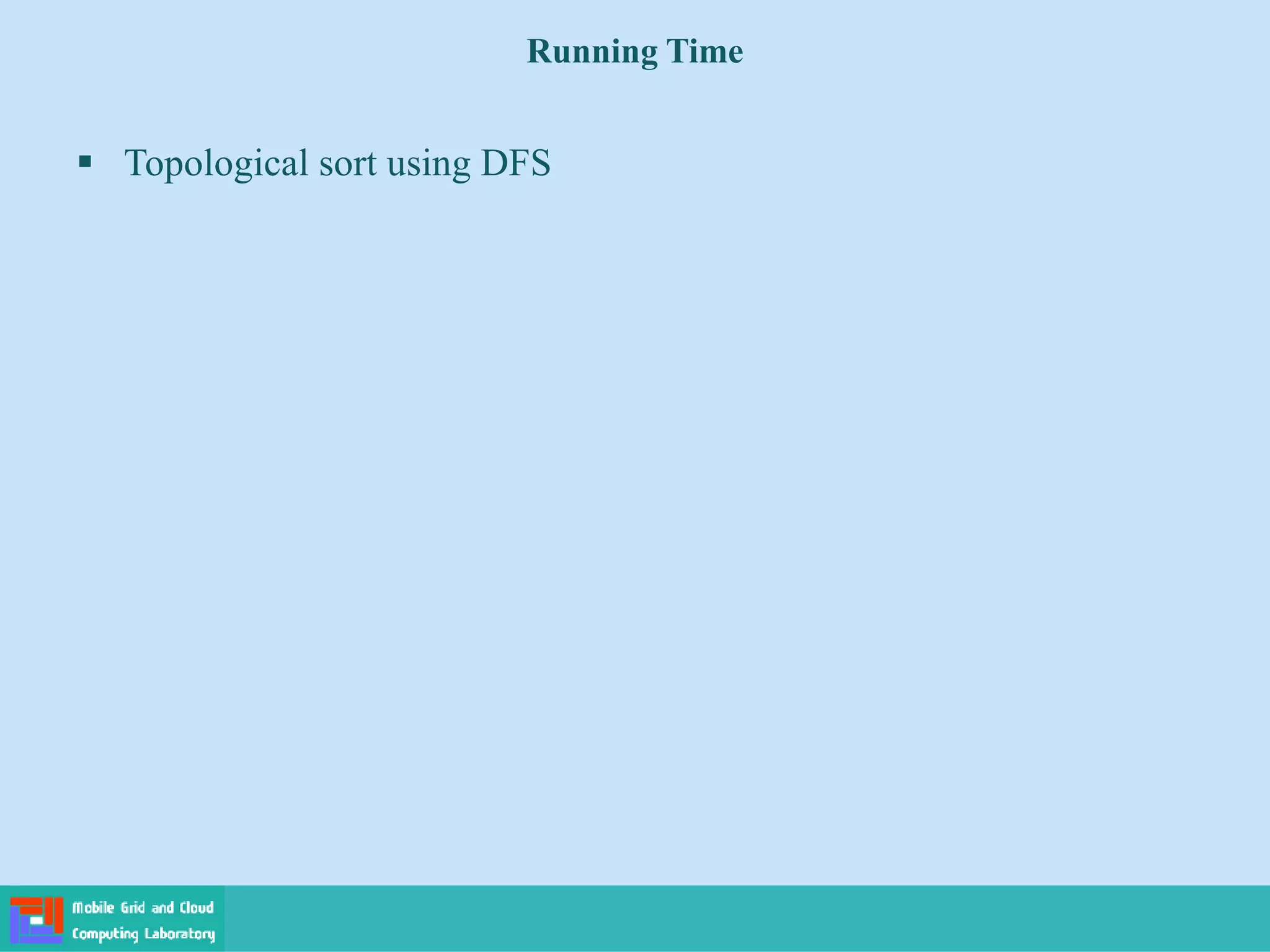 Running Time

▪ Topological sort using DFS

Mobile Grid and Cloud Computing Laboratory